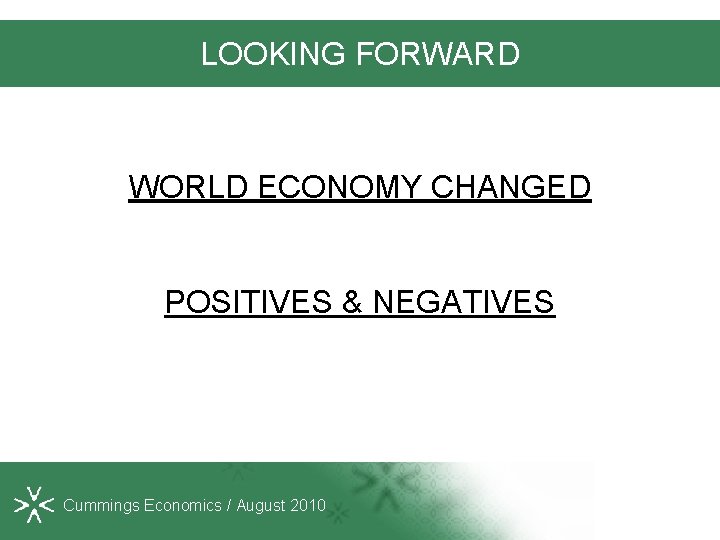 LOOKING FORWARD

WORLD ECONOMY CHANGED

POSITIVES & NEGATIVES

Cummings Economics / August 2010